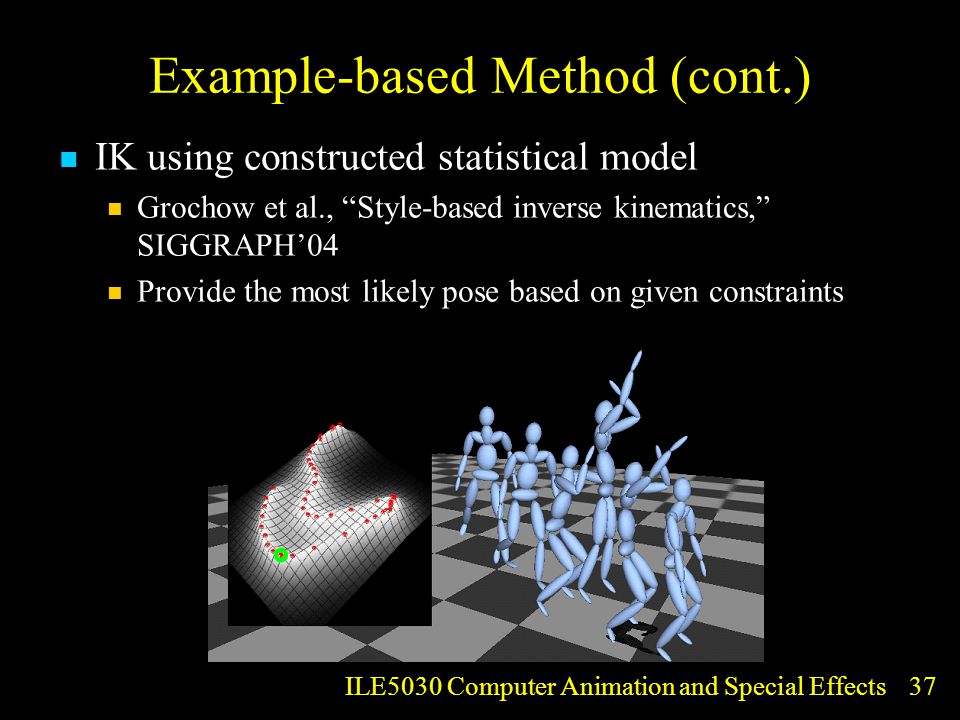 Example-based Method (cont.)

IK using constructed statistical model

Grochow et al., “Style-based inverse kinematics,” SIGGRAPH’04

Provide the most likely pose based on given constraints

ILE5030 Computer Animation and Special Effects 37